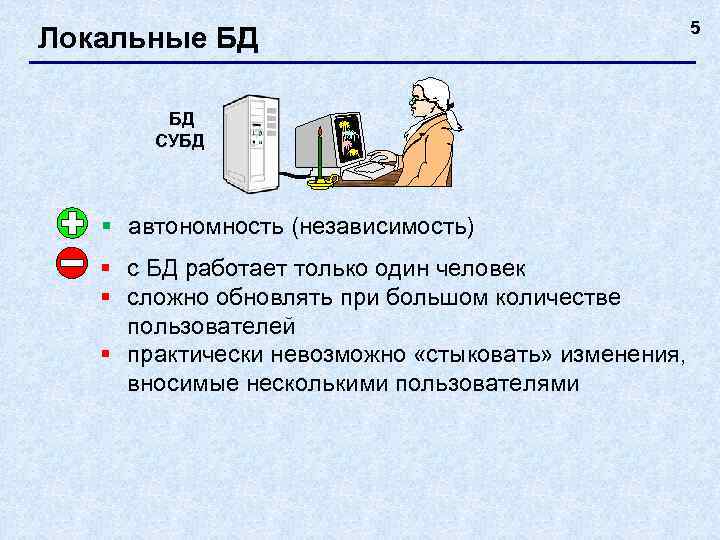 Локальные БД

5

БД
СУБД

▪ автономность (независимость)

▪ с БД работает только один человек
▪ сложно обновлять при большом количестве пользователей
▪ практически невозможно «стыковать» изменения, вносимые несколькими пользователями